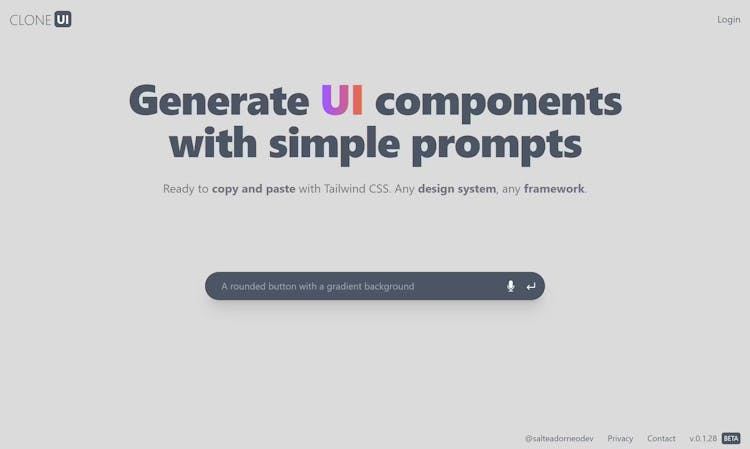 CLONE UI

Login

Generate UI components with simple prompts

Ready to copy and paste with Tailwind CSS. Any design system, any framework.

A rounded button with a gradient background

@salteadorneodev Privacy Contact v.0.1.28 BETA